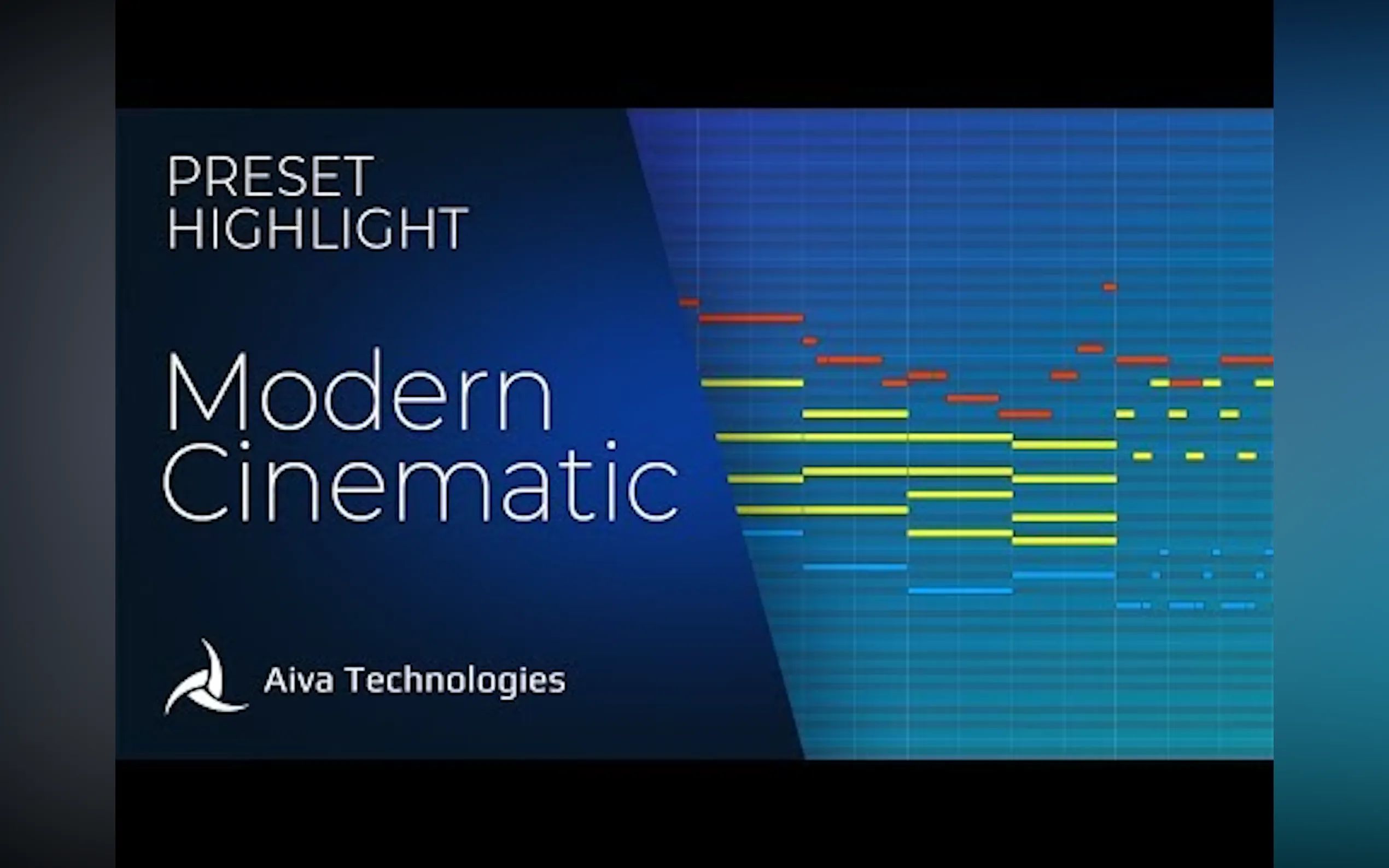 PRESET
HIGHLIGHT

Modern
Cinematic

Aiva Technologies